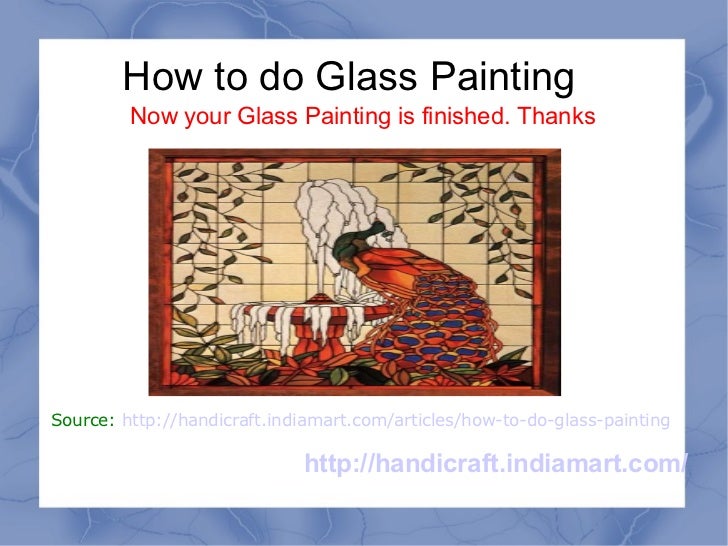 How to do Glass Painting

Now your Glass Painting is finished. Thanks

Source: http://handicraft.indiamart.com/articles/how-to-do-glass-painting

http://handicraft.indiamart.com/